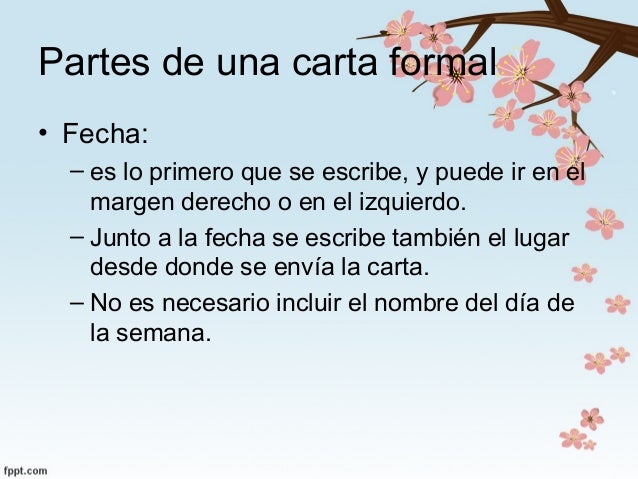 Partes de una carta formal

• Fecha:

– es lo primero que se escribe, y puede ir en el margen derecho o en el izquierdo.

– Junto a la fecha se escribe también el lugar desde donde se envía la carta.

– No es necesario incluir el nombre del día de la semana.

fppt.com